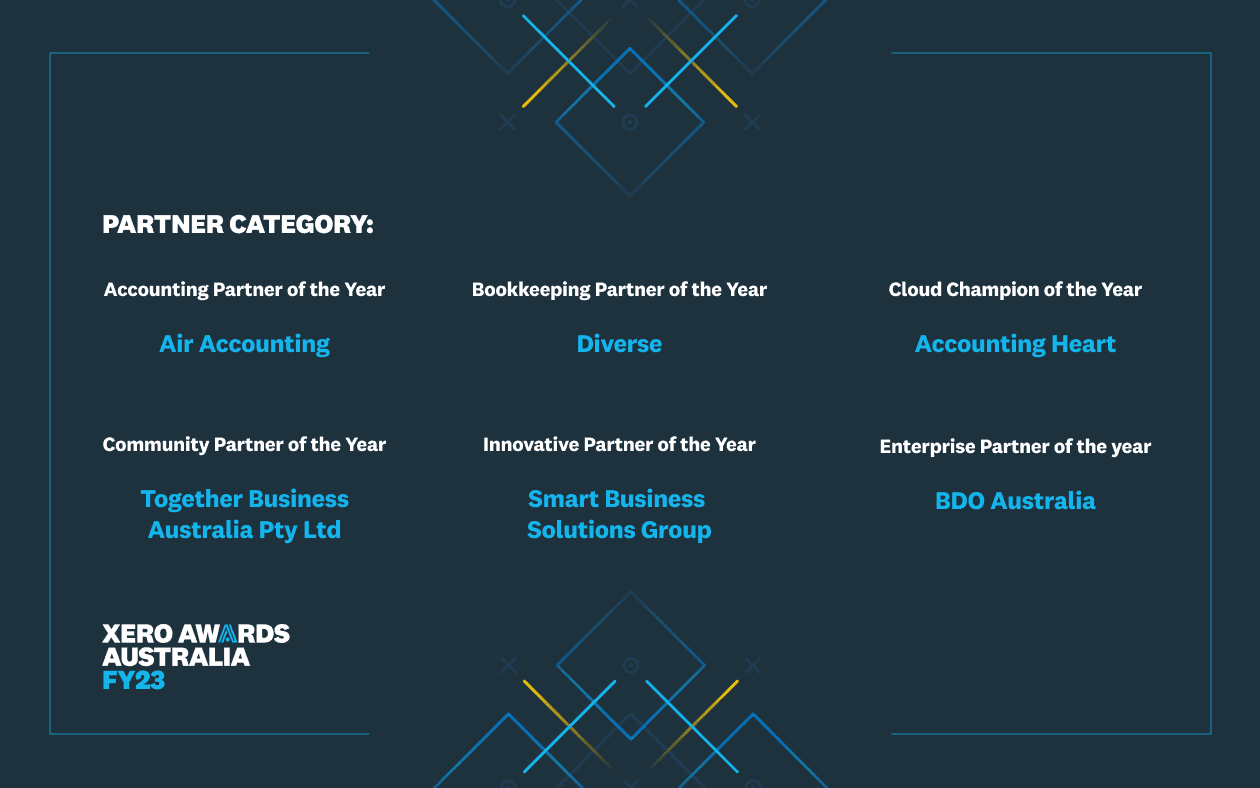 PARTNER CATEGORY:

Accounting Partner of the Year

Air Accounting

Bookkeeping Partner of the Year

Diverse

Cloud Champion of the Year

Accounting Heart

Community Partner of the Year

Together Business Australia Pty Ltd

Innovative Partner of the Year

Smart Business Solutions Group

Enterprise Partner of the year

BDO Australia

XERO AWARDS AUSTRALIA FY23